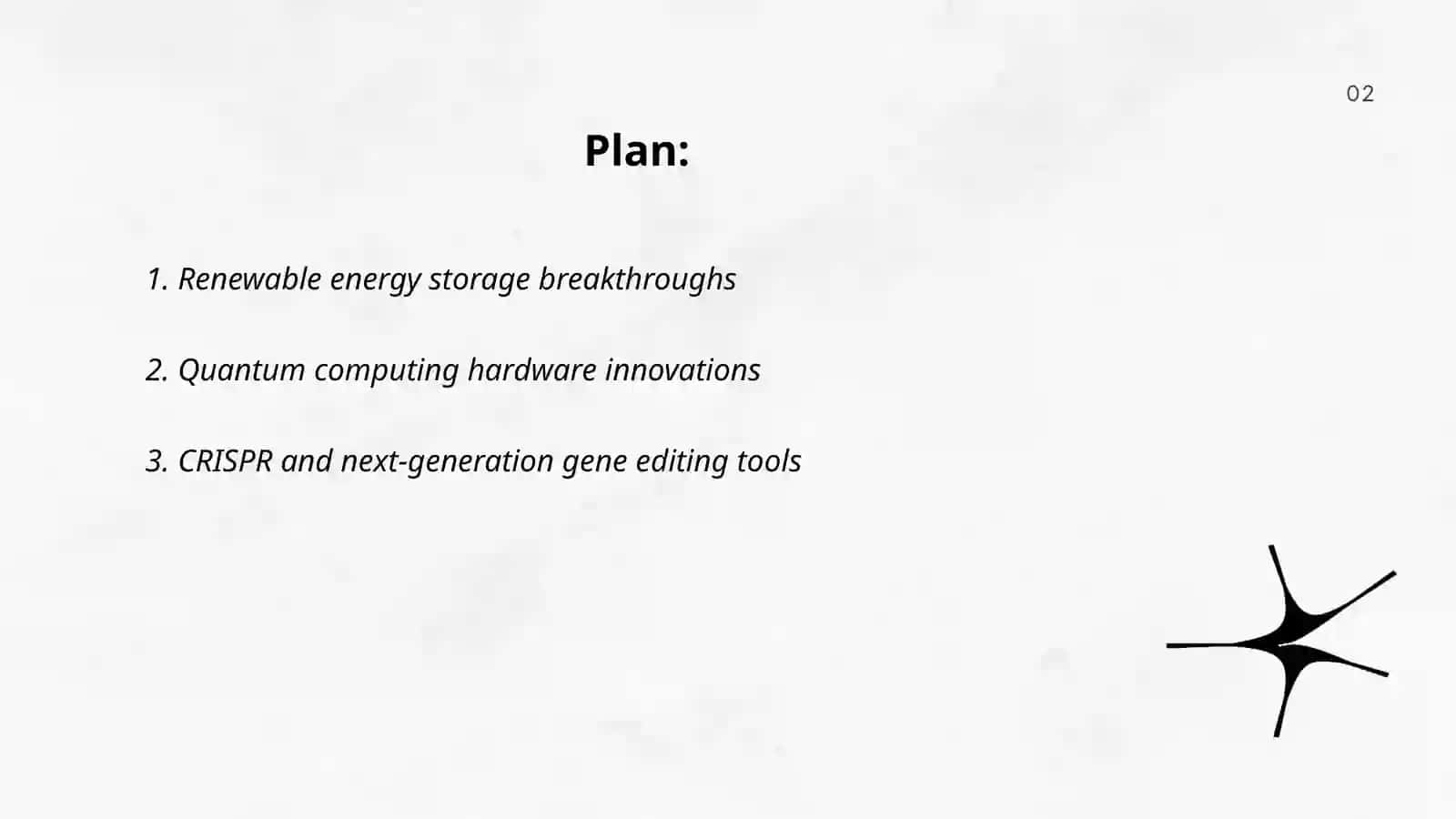 02

Plan:

1. Renewable energy storage breakthroughs

2. Quantum computing hardware innovations

3. CRISPR and next-generation gene editing tools